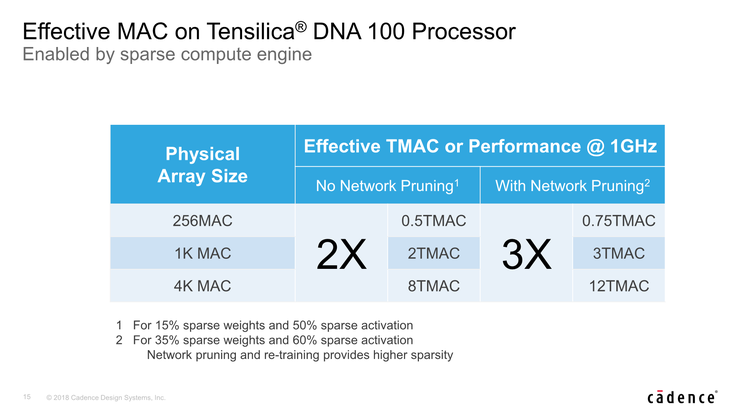 Effective MAC on Tensilica® DNA 100 Processor
Enabled by sparse compute engine

| Physical Array Size | Effective TMAC or Performance @ 1GHz | | | |
|---|---|---|---|---|
| | No Network Pruning$^1$ | | With Network Pruning$^2$ | |
| 256MAC | 2X | 0.5TMAC | 3X | 0.75TMAC |
| 1K MAC | | 2TMAC | | 3TMAC |
| 4K MAC | | 8TMAC | | 12TMAC |

1 For 15% sparse weights and 50% sparse activation
2 For 35% sparse weights and 60% sparse activation
Network pruning and re-training provides higher sparsity

15 © 2018 Cadence Design Systems, Inc.

cādence®